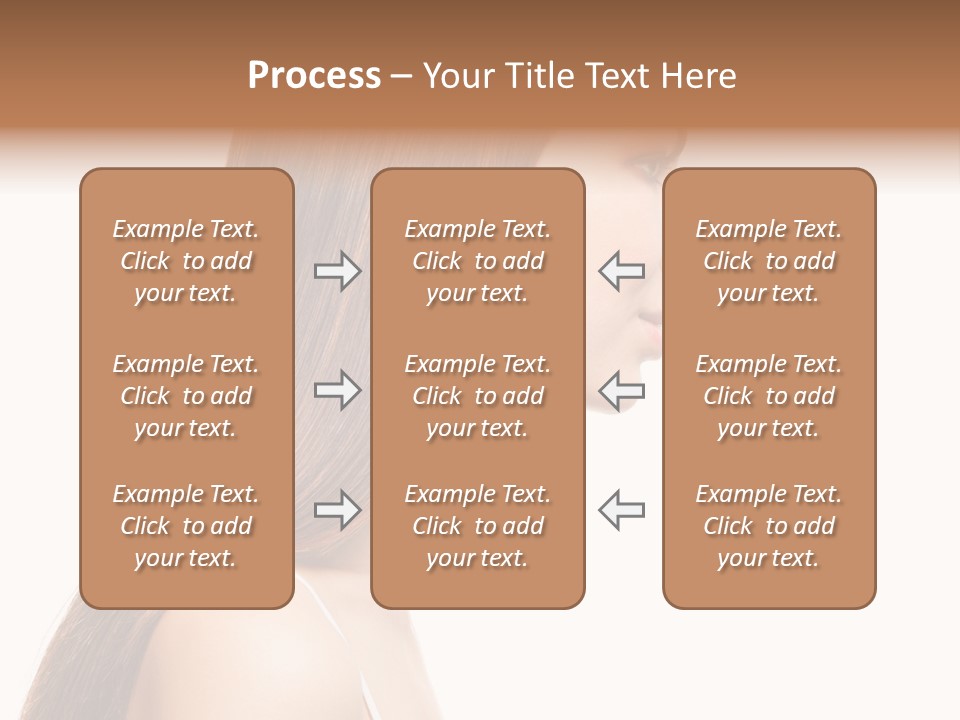 Process – Your Title Text Here

Example Text. Click to add your text.

Example Text. Click to add your text.

Example Text. Click to add your text.

Example Text. Click to add your text.

Example Text. Click to add your text.

Example Text. Click to add your text.

Example Text. Click to add your text.

Example Text. Click to add your text.

Example Text. Click to add your text.